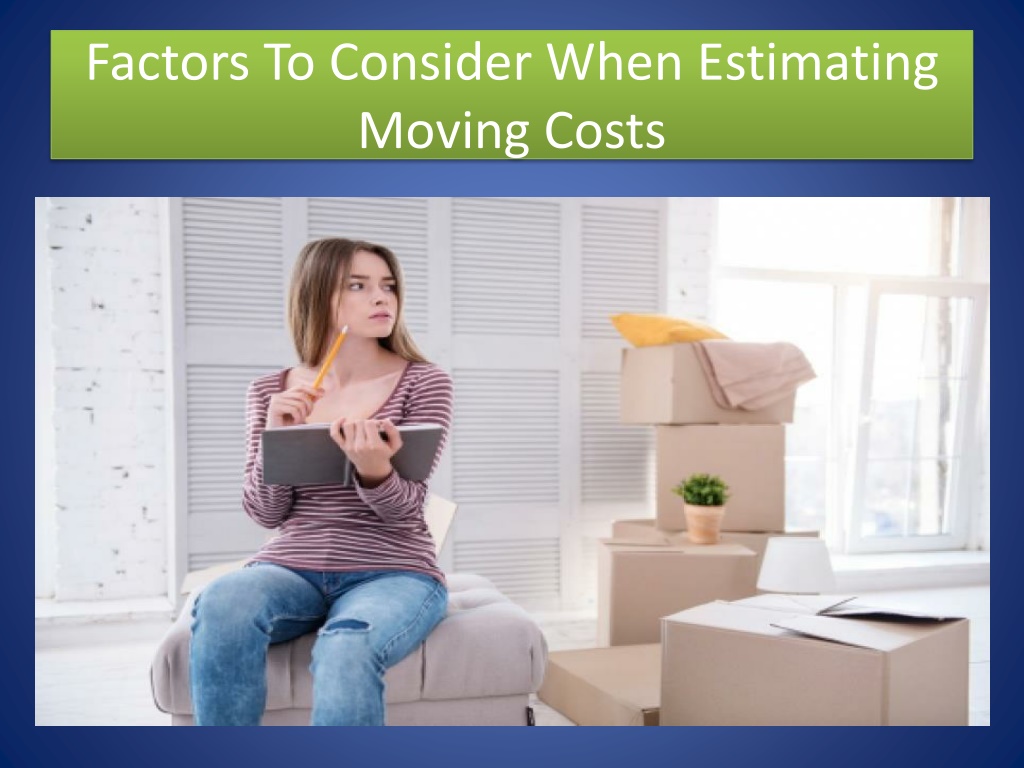 Factors To Consider When Estimating Moving Costs